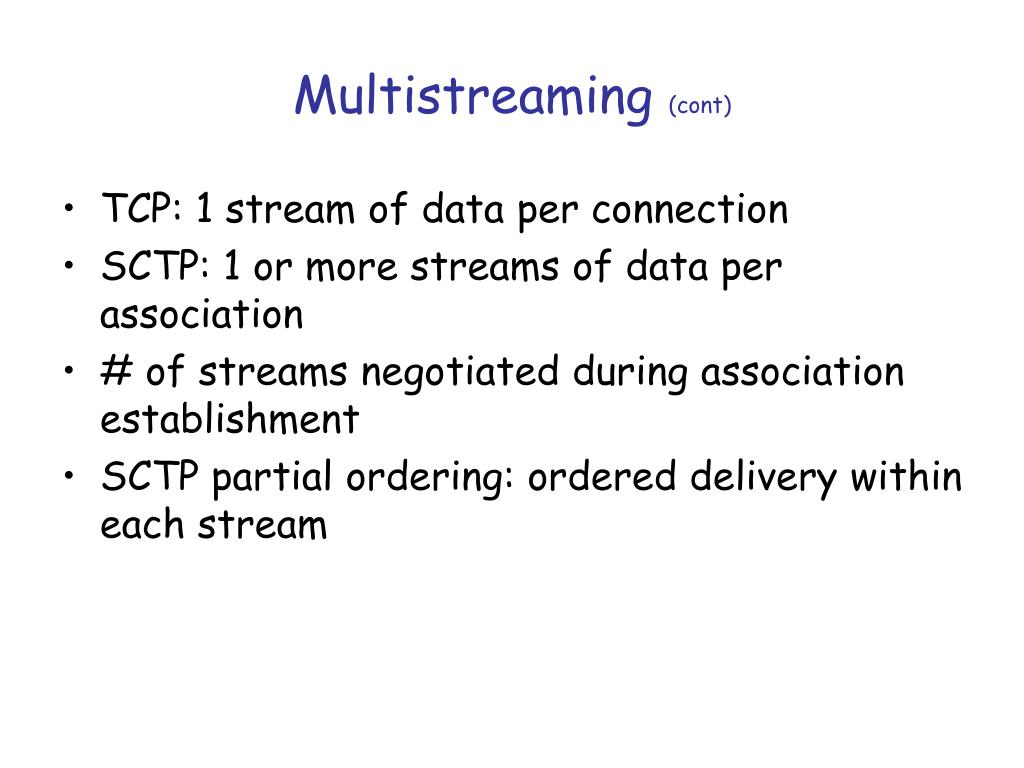 Multistreaming (cont)

• TCP: 1 stream of data per connection
• SCTP: 1 or more streams of data per association
• # of streams negotiated during association establishment
• SCTP partial ordering: ordered delivery within each stream